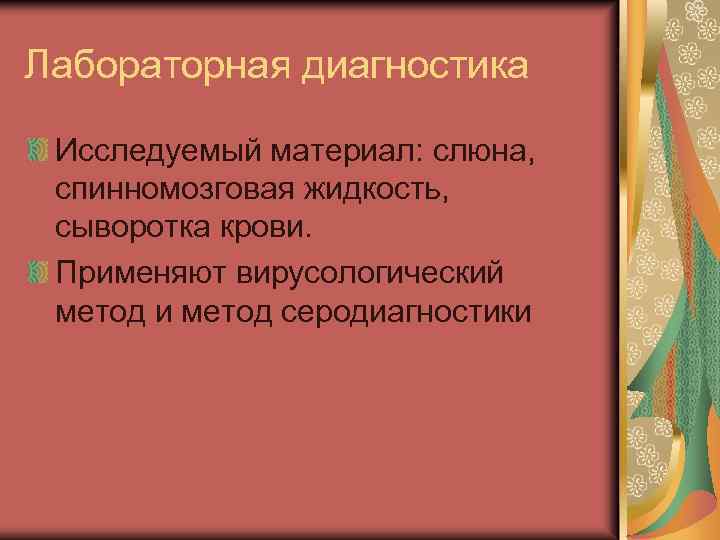 Лабораторная диагностика

Исследуемый материал: слюна, спинномозговая жидкость, сыворотка крови.

Применяют вирусологический метод и метод серодиагностики